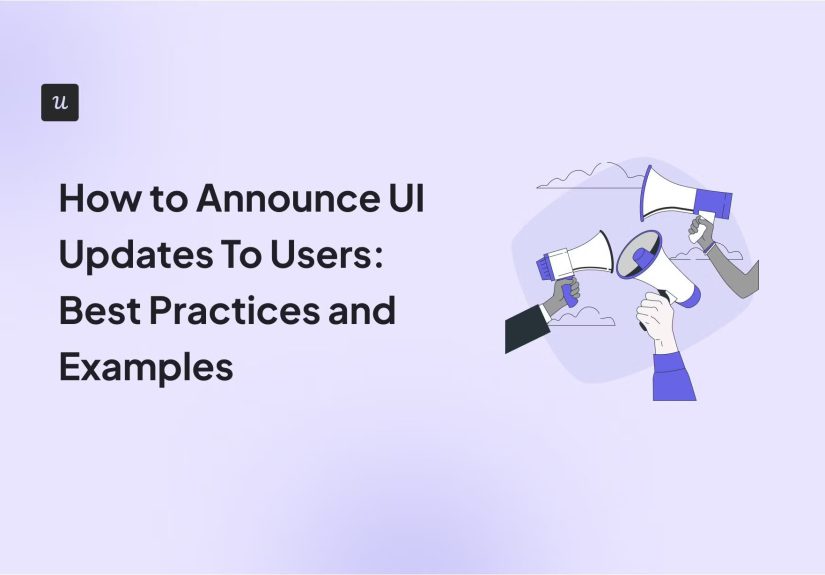 u

How to Announce UI Updates To Users: Best Practices and Examples